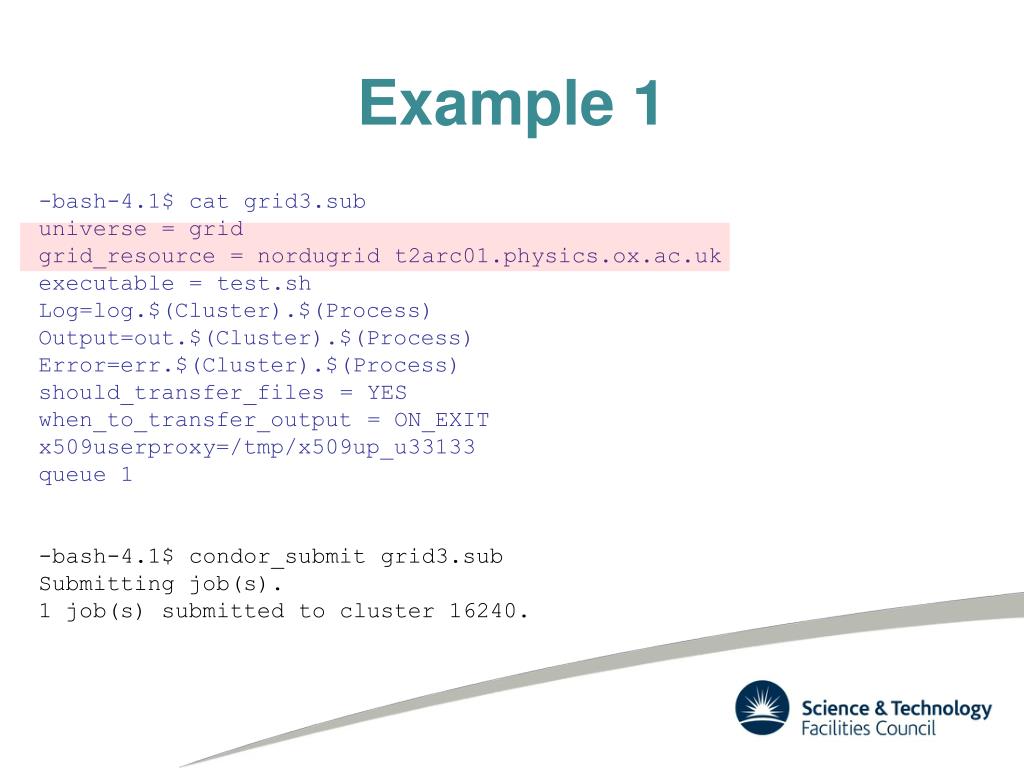 Example 1

-bash-4.1$ cat grid3.sub
universe = grid
grid_resource = nordugrid t2arc01.physics.ox.ac.uk
executable = test.sh
Log=log.$(Cluster).$(Process)
Output=out.$(Cluster).$(Process)
Error=err.$(Cluster).$(Process)
should_transfer_files = YES
when_to_transfer_output = ON_EXIT
x509userproxy=/tmp/x509up_u33133
queue 1

-bash-4.1$ condor_submit grid3.sub
Submitting job(s).
1 job(s) submitted to cluster 16240.

Science & Technology
Facilities Council